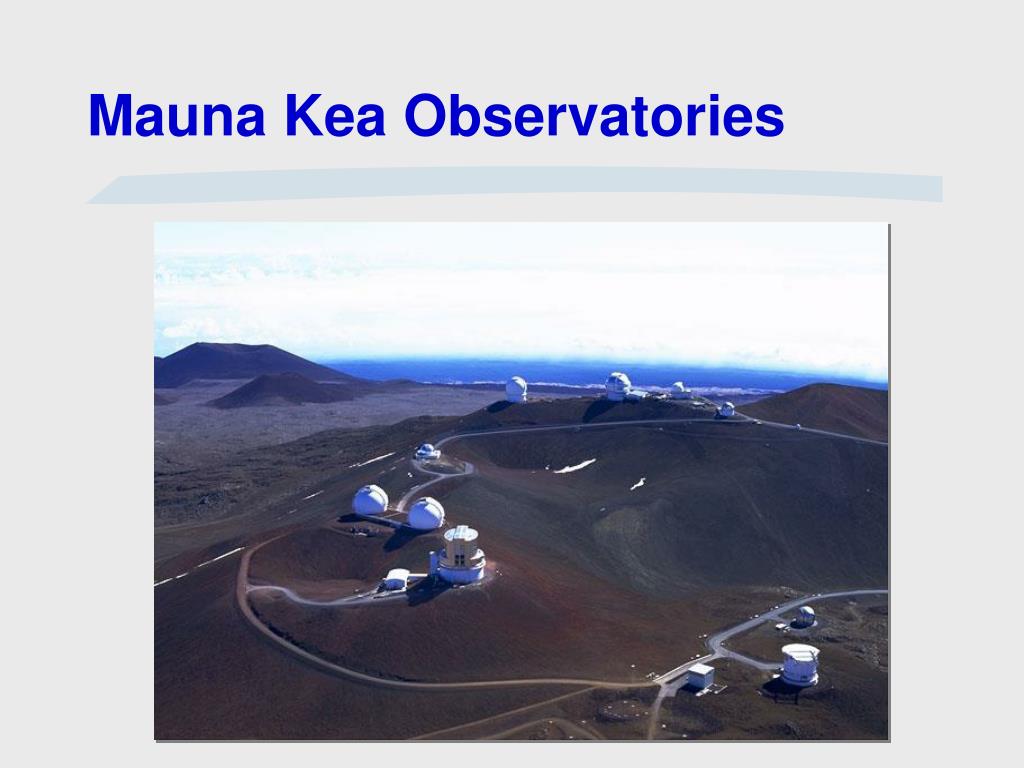 Mauna Kea Observatories